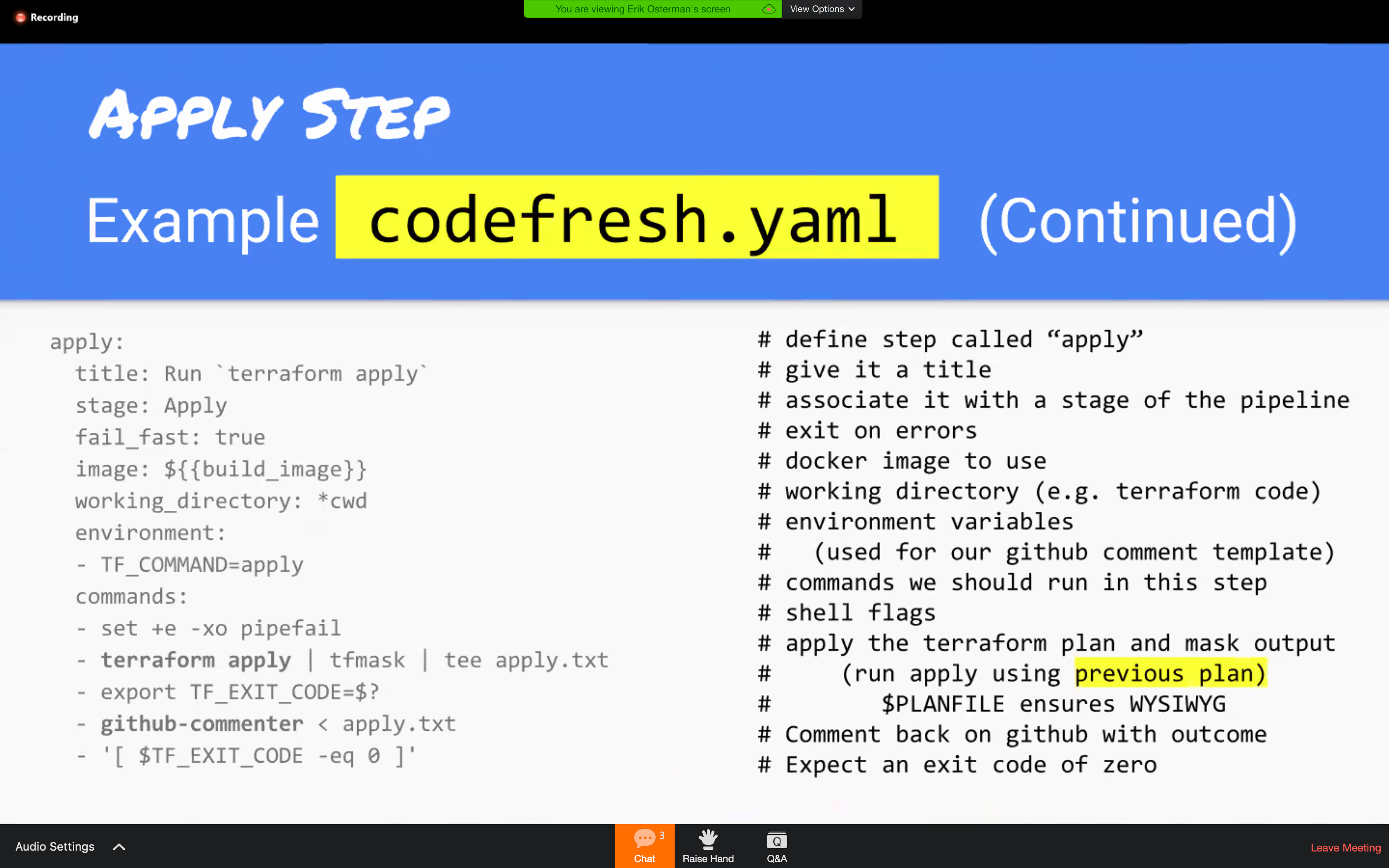 Recording

You are viewing Erik Osterman's screen

View Options

APPLY STEP

Example codefresh.yaml (Continued)

apply:
  title: Run `terraform apply`
  stage: Apply
  fail_fast: true
  image: ${{build_image}}
  working_directory: *cwd
  environment:
  - TF_COMMAND=apply
  commands:
  - set +e -xo pipefail
  - terraform apply | tfmask | tee apply.txt
  - export TF_EXIT_CODE=$?
  - github-commenter < apply.txt
  - '[ $TF_EXIT_CODE -eq 0 ]'

# define step called “apply”
# give it a title
# associate it with a stage of the pipeline
# exit on errors
# docker image to use
# working directory (e.g. terraform code)
# environment variables
#   (used for our github comment template)
# commands we should run in this step
# shell flags
# apply the terraform plan and mask output
#     (run apply using previous plan)
#       $PLANFILE ensures WYSIWYG
# Comment back on github with outcome
# Expect an exit code of zero

Audio Settings

3
Chat

Raise Hand

Q&A

Leave Meeting